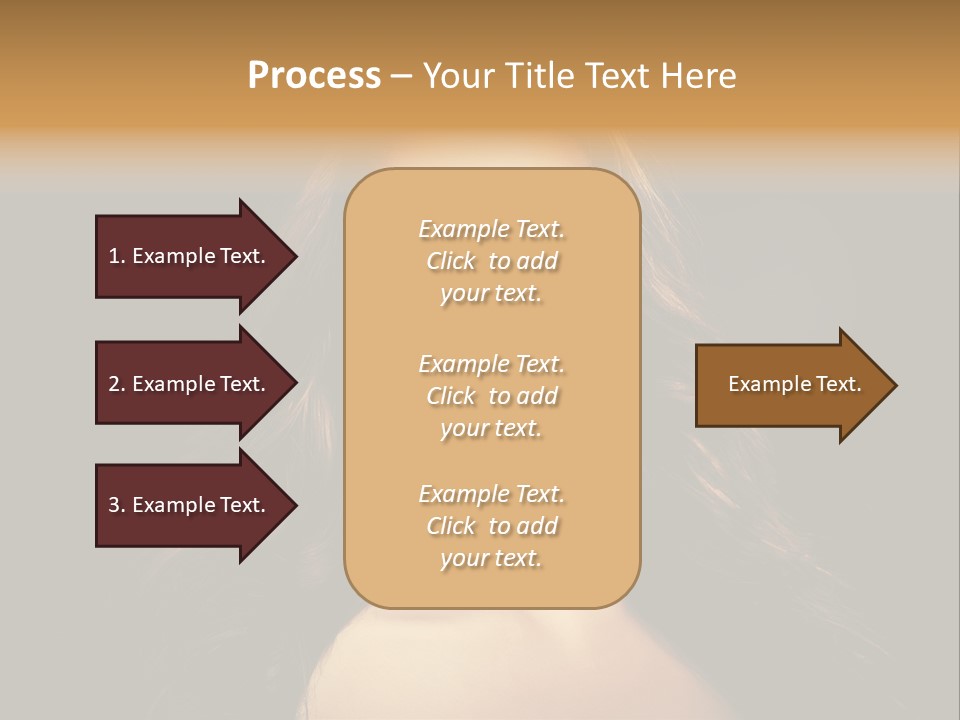 Process – Your Title Text Here

1. Example Text.

2. Example Text.

3. Example Text.

Example Text. Click to add your text.

Example Text. Click to add your text.

Example Text. Click to add your text.

Example Text.